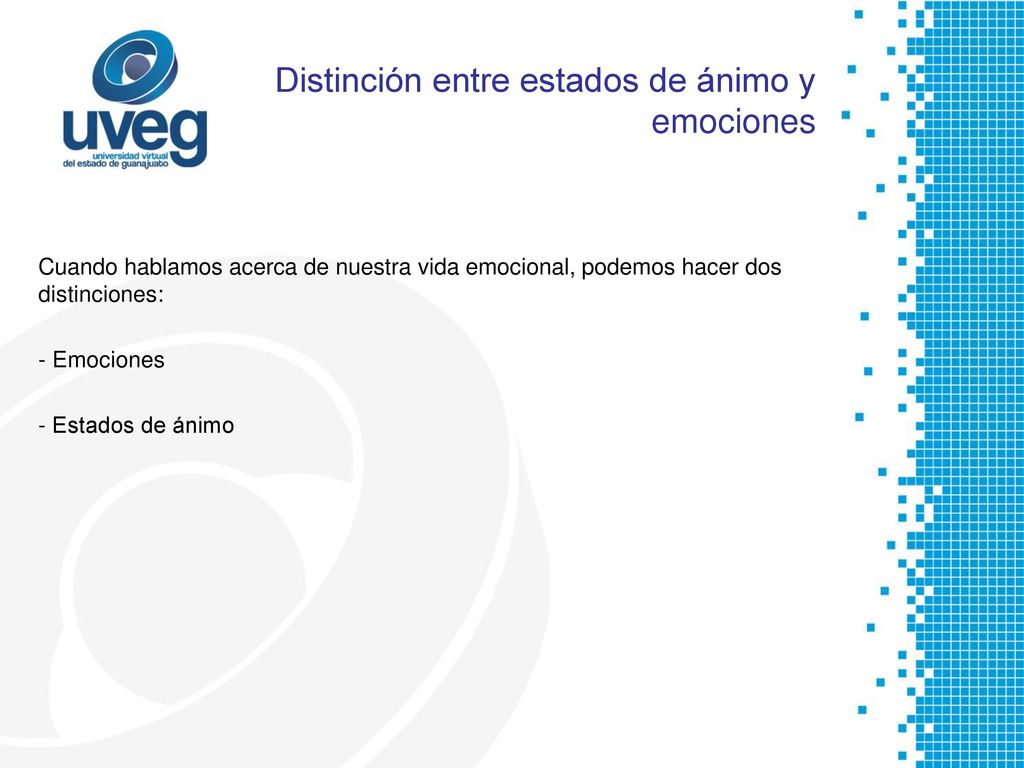 uveg
universidad virtual
del estado de guanajuato

Distinción entre estados de ánimo y emociones

Cuando hablamos acerca de nuestra vida emocional, podemos hacer dos distinciones:

- Emociones

- Estados de ánimo